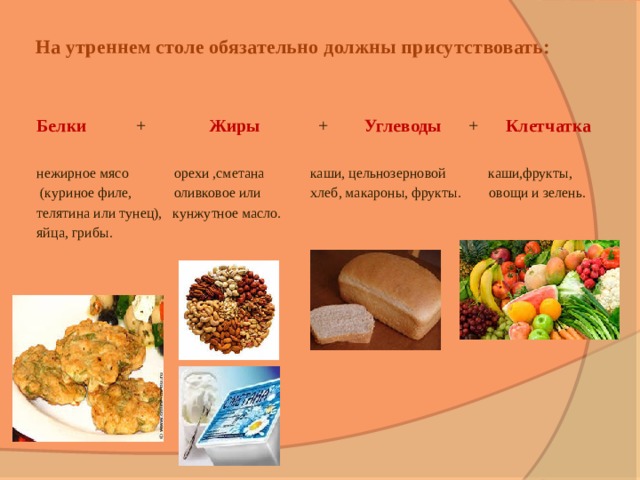 На утреннем столе обязательно должны присутствовать:

Белки + Жиры + Углеводы + Клетчатка

нежирное мясо (куриное филе, телятина или тунец), яйца, грибы.

орехи ,сметана оливковое или кунжутное масло.

каши, цельнозерновой хлеб, макароны, фрукты.

каши,фрукты, овощи и зелень.

СМЕТАНА